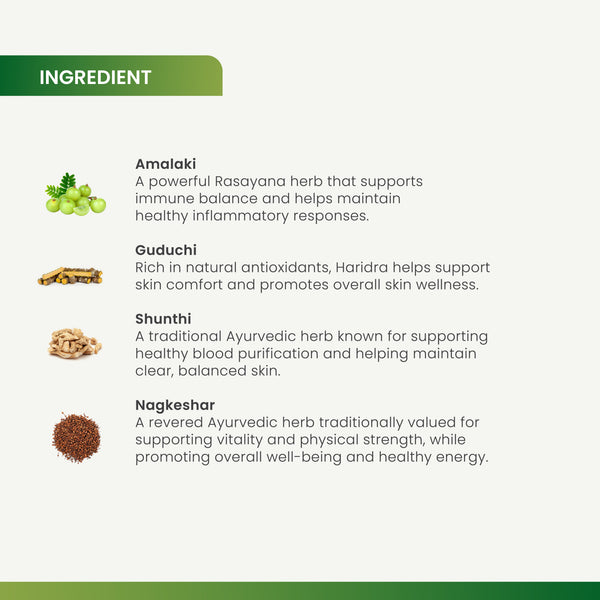 INGREDIENT

Amalaki
A powerful Rasayana herb that supports immune balance and helps maintain healthy inflammatory responses.

Guduchi
Rich in natural antioxidants, Haridra helps support skin comfort and promotes overall skin wellness.

Shunthi
A traditional Ayurvedic herb known for supporting healthy blood purification and helping maintain clear, balanced skin.

Nagkeshar
A revered Ayurvedic herb traditionally valued for supporting vitality and physical strength, while promoting overall well-being and healthy energy.